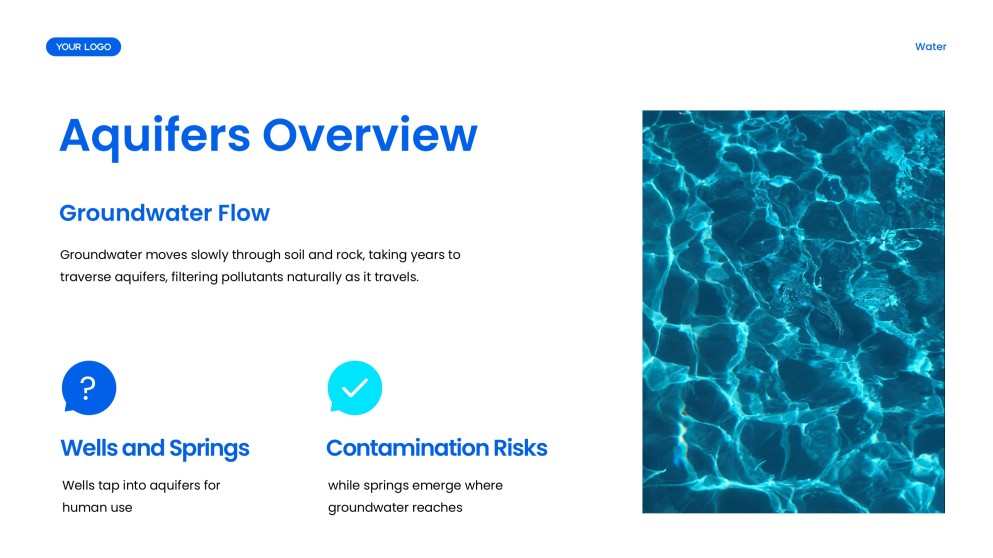 YOUR LOGO

Water

Aquifers Overview

Groundwater Flow

Groundwater moves slowly through soil and rock, taking years to traverse aquifers, filtering pollutants naturally as it travels.

?

Wells and Springs

Wells tap into aquifers for human use

Contamination Risks

while springs emerge where groundwater reaches